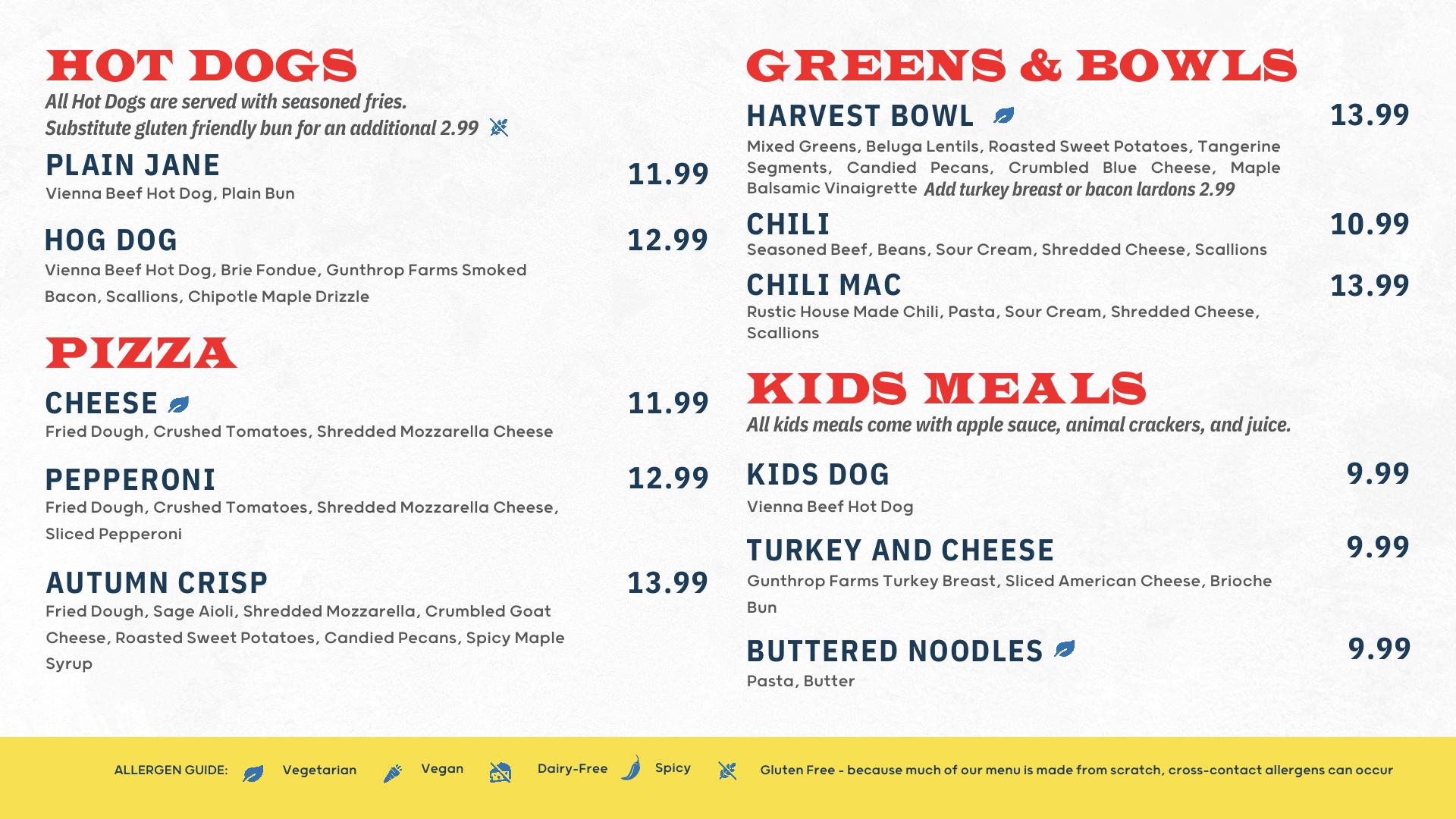 HOT DOGS

All Hot Dogs are served with seasoned fries.
Substitute gluten friendly bun for an additional 2.99

PLAIN JANE 11.99
Vienna Beef Hot Dog, Plain Bun

HOG DOG 12.99
Vienna Beef Hot Dog, Brie Fondue, Gunthrop Farms Smoked Bacon, Scallions, Chipotle Maple Drizzle

PIZZA

CHEESE 11.99
Fried Dough, Crushed Tomatoes, Shredded Mozzarella Cheese

PEPPERONI 12.99
Fried Dough, Crushed Tomatoes, Shredded Mozzarella Cheese, Sliced Pepperoni

AUTUMN CRISP 13.99
Fried Dough, Sage Aioli, Shredded Mozzarella, Crumbled Goat Cheese, Roasted Sweet Potatoes, Candied Pecans, Spicy Maple Syrup

GREENS & BOWLS

HARVEST BOWL 13.99
Mixed Greens, Beluga Lentils, Roasted Sweet Potatoes, Tangerine Segments, Candied Pecans, Crumbled Blue Cheese, Maple Balsamic Vinaigrette Add turkey breast or bacon lardons 2.99

CHILI 10.99
Seasoned Beef, Beans, Sour Cream, Shredded Cheese, Scallions

CHILI MAC 13.99
Rustic House Made Chili, Pasta, Sour Cream, Shredded Cheese, Scallions

KIDS MEALS

All kids meals come with apple sauce, animal crackers, and juice.

KIDS DOG 9.99
Vienna Beef Hot Dog

TURKEY AND CHEESE 9.99
Gunthrop Farms Turkey Breast, Sliced American Cheese, Brioche Bun

BUTTERED NOODLES 9.99
Pasta, Butter

ALLERGEN GUIDE: Vegetarian Vegan Dairy-Free Spicy Gluten Free - because much of our menu is made from scratch, cross-contact allergens can occur